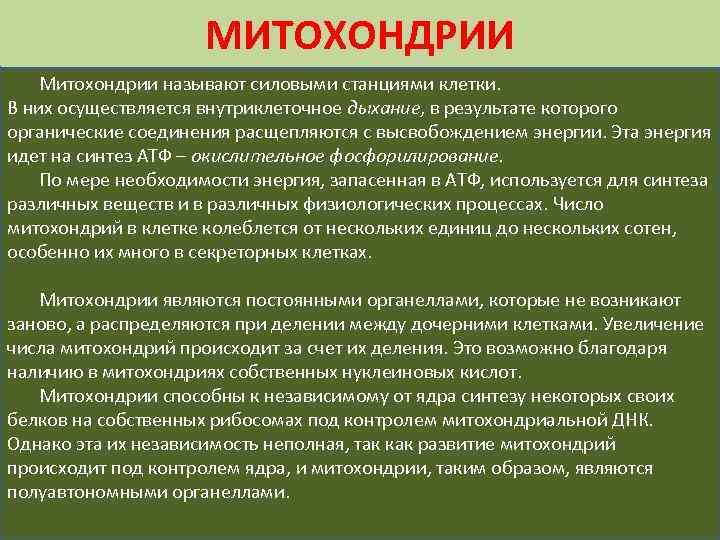 МИТОХОНДРИИ

Митохондрии называют силовыми станциями клетки. В них осуществляется внутриклеточное дыхание, в результате которого органические соединения расщепляются с высвобождением энергии. Эта энергия идет на синтез АТФ – окислительное фосфорилирование.

По мере необходимости энергия, запасенная в АТФ, используется для синтеза различных веществ и в различных физиологических процессах. Число митохондрий в клетке колеблется от нескольких единиц до нескольких сотен, особенно их много в секреторных клетках.

Митохондрии являются постоянными органеллами, которые не возникают заново, а распределяются при делении между дочерними клетками. Увеличение числа митохондрий происходит за счет их деления. Это возможно благодаря наличию в митохондриях собственных нуклеиновых кислот.

Митохондрии способны к независимому от ядра синтезу некоторых своих белков на собственных рибосомах под контролем митохондриальной ДНК. Однако эта их независимость неполная, так как развитие митохондрий происходит под контролем ядра, и митохондрии, таким образом, являются полуавтономными органеллами.